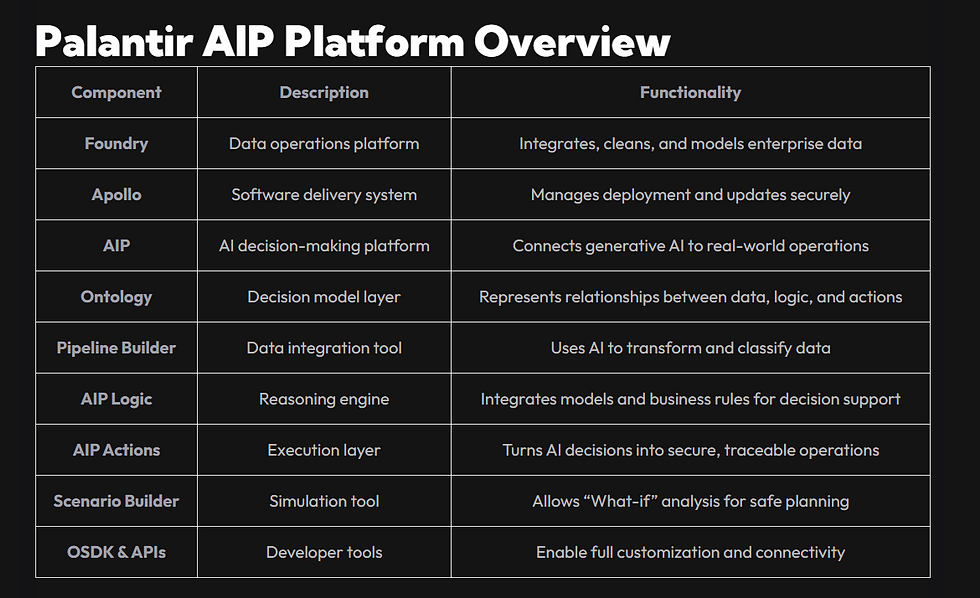 Palantir AIP Platform Overview

| Component | Description | Functionality |
|---|---|---|
| Foundry | Data operations platform | Integrates, cleans, and models enterprise data |
| Apollo | Software delivery system | Manages deployment and updates securely |
| AIP | AI decision-making platform | Connects generative AI to real-world operations |
| Ontology | Decision model layer | Represents relationships between data, logic, and actions |
| Pipeline Builder | Data integration tool | Uses AI to transform and classify data |
| AIP Logic | Reasoning engine | Integrates models and business rules for decision support |
| AIP Actions | Execution layer | Turns AI decisions into secure, traceable operations |
| Scenario Builder | Simulation tool | Allows “What-if” analysis for safe planning |
| OSDK & APIs | Developer tools | Enable full customization and connectivity |